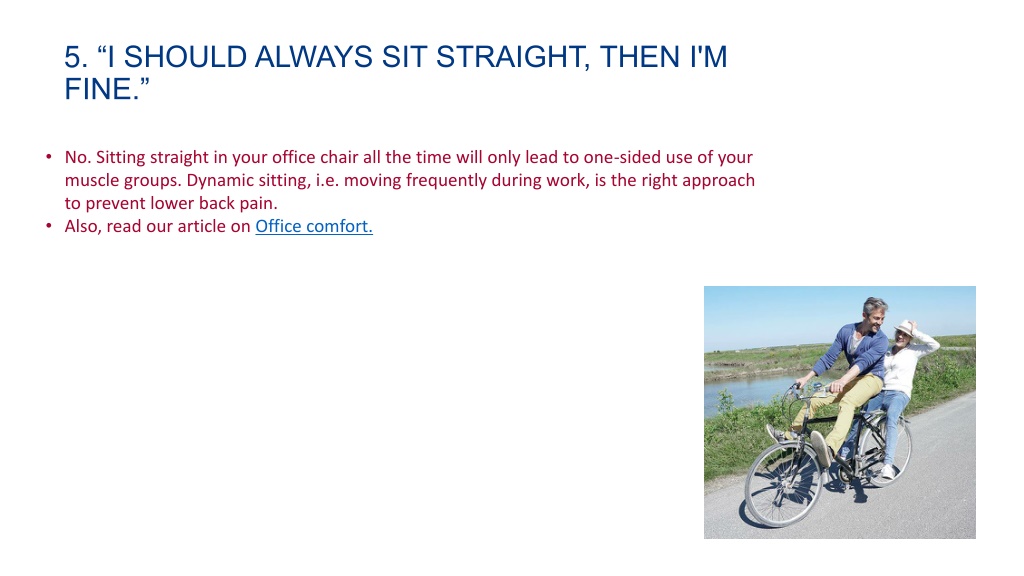 5. “I SHOULD ALWAYS SIT STRAIGHT, THEN I'M FINE.”

• No. Sitting straight in your office chair all the time will only lead to one-sided use of your muscle groups. Dynamic sitting, i.e. moving frequently during work, is the right approach to prevent lower back pain.
• Also, read our article on Office comfort.